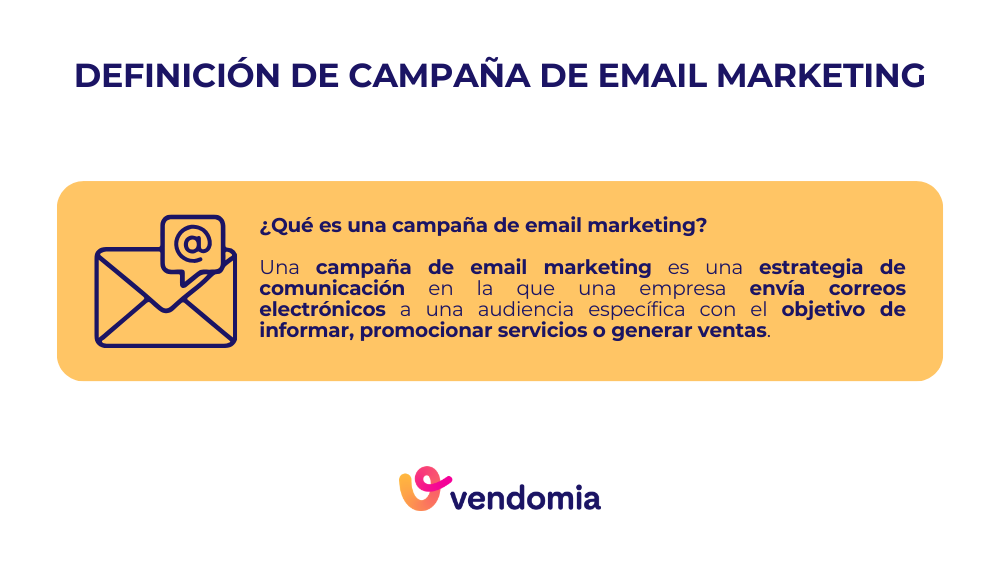 DEFINICIÓN DE CAMPAÑA DE EMAIL MARKETING

@

¿Qué es una campaña de email marketing?

Una campaña de email marketing es una estrategia de comunicación en la que una empresa envía correos electrónicos a una audiencia específica con el objetivo de informar, promocionar servicios o generar ventas.

vendomia